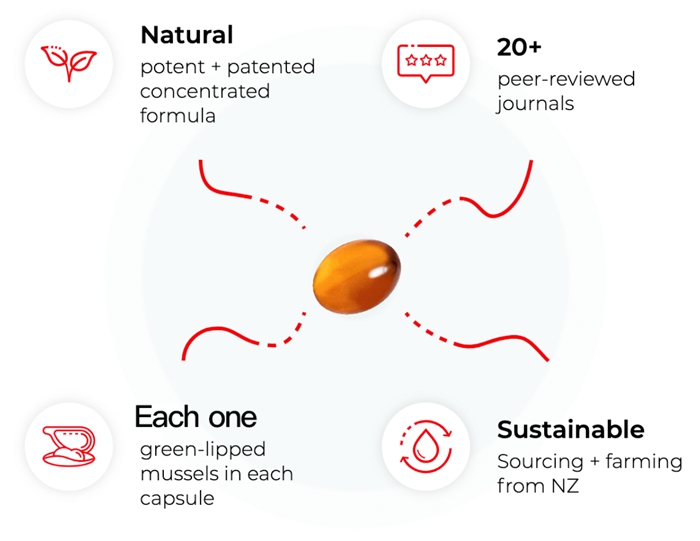 Natural
potent + patented concentrated formula

20+
peer-reviewed journals

Each one
green-lipped mussels in each capsule

Sustainable
Sourcing + farming from NZ